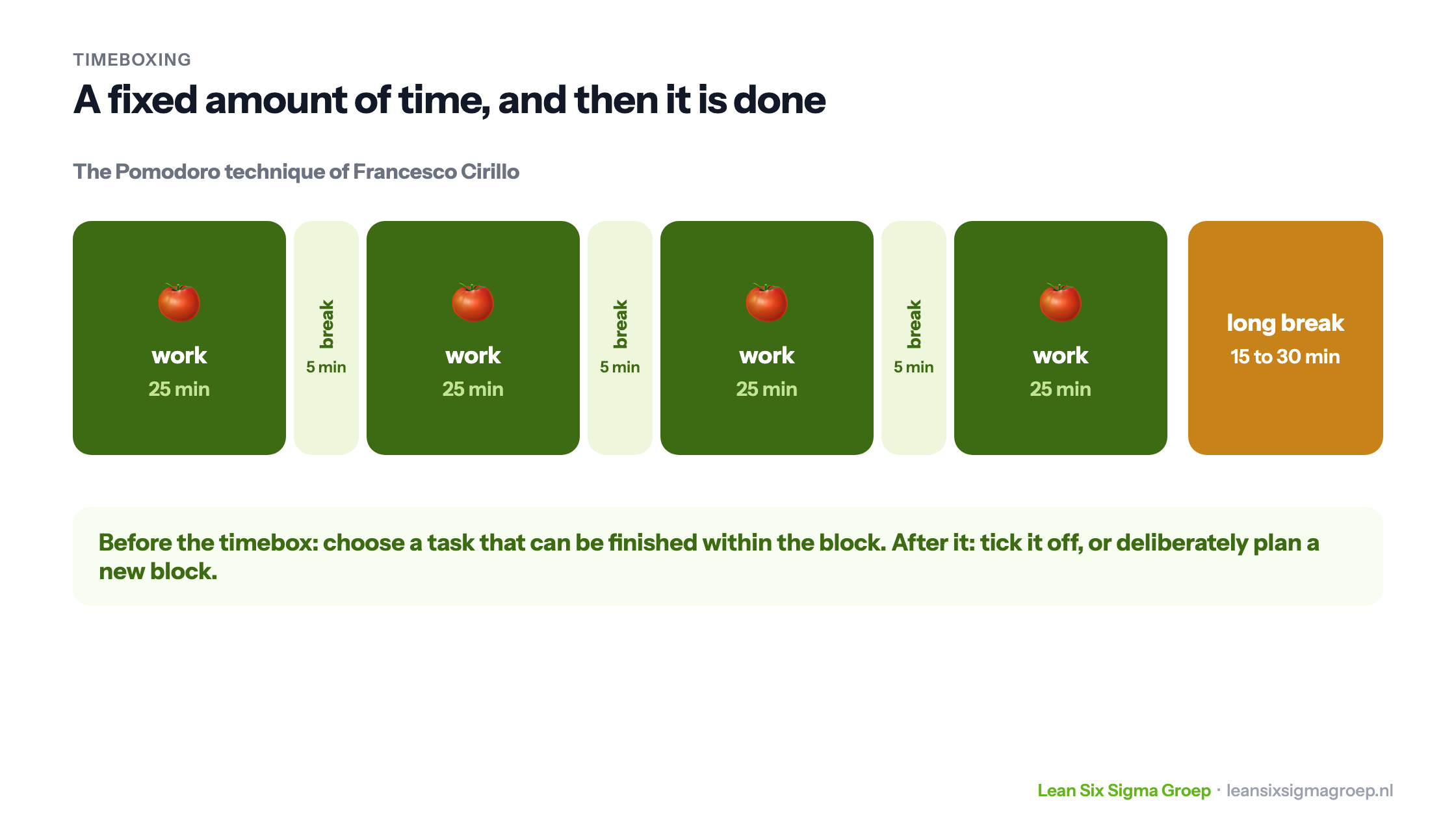 TIMEBOXING

A fixed amount of time, and then it is done

The Pomodoro technique of Francesco Cirillo

work
25 min

break
5 min

work
25 min

break
5 min

work
25 min

break
5 min

work
25 min

long break
15 to 30 min

Before the timebox: choose a task that can be finished within the block. After it: tick it off, or deliberately plan a new block.

Lean Six Sigma Groep · leansixsigmagroep.nl